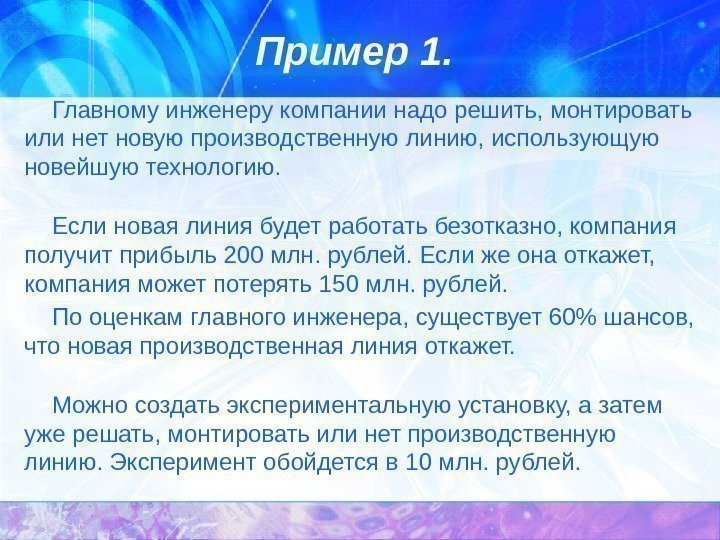 Пример 1.

Главному инженеру компании надо решить, монтировать или нет новую производственную линию, использующую новейшую технологию.

Если новая линия будет работать безотказно, компания получит прибыль 200 млн. рублей. Если же она откажет, компания может потерять 150 млн. рублей.

По оценкам главного инженера, существует 60% шансов, что новая производственная линия откажет.

Можно создать экспериментальную установку, а затем уже решать, монтировать или нет производственную линию. Эксперимент обойдется в 10 млн. рублей.